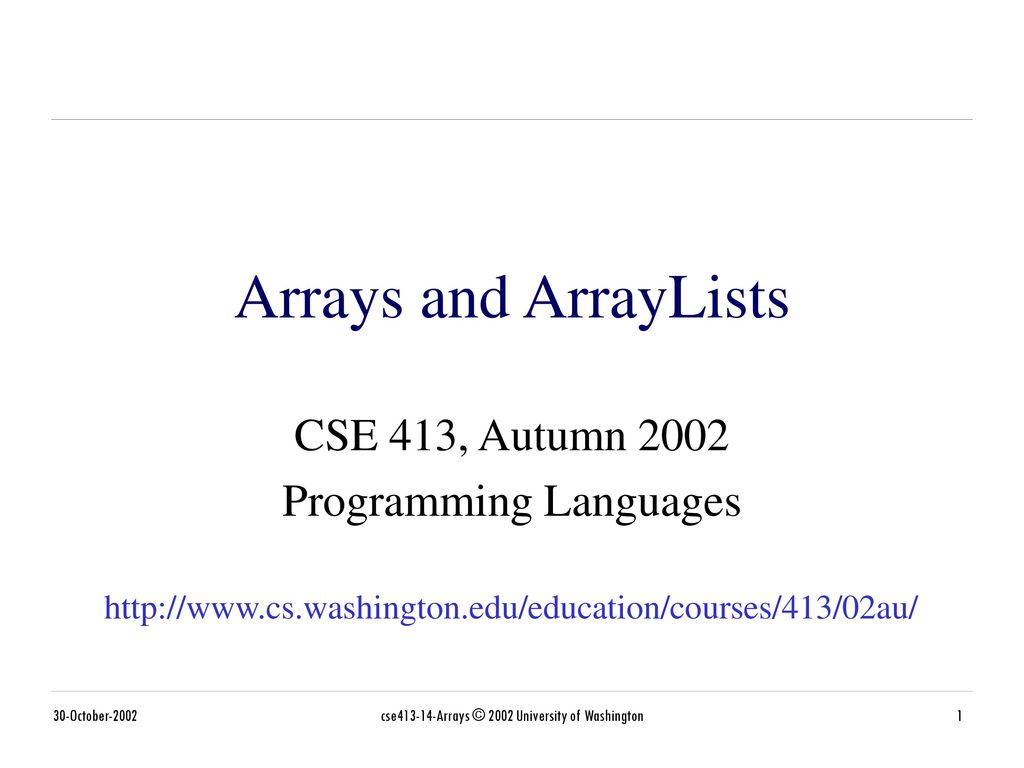 Arrays and ArrayLists

CSE 413, Autumn 2002
Programming Languages

http://www.cs.washington.edu/education/courses/413/02au/

30-October-2002

cse413-14-Arrays © 2002 University of Washington

1